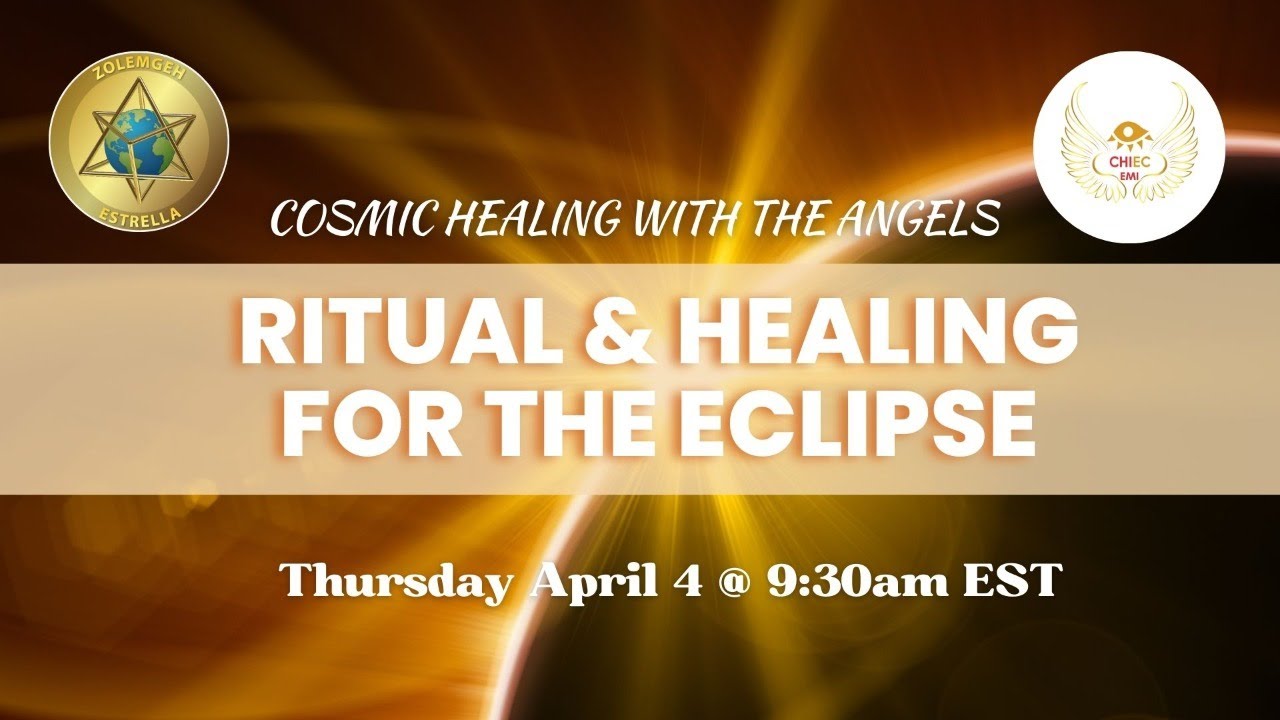 ZOLEMGEH
ESTRELLA

CHIEC
EMI

COSMIC HEALING WITH THE ANGELS

RITUAL & HEALING FOR THE ECLIPSE

Thursday April 4 @ 9:30am EST